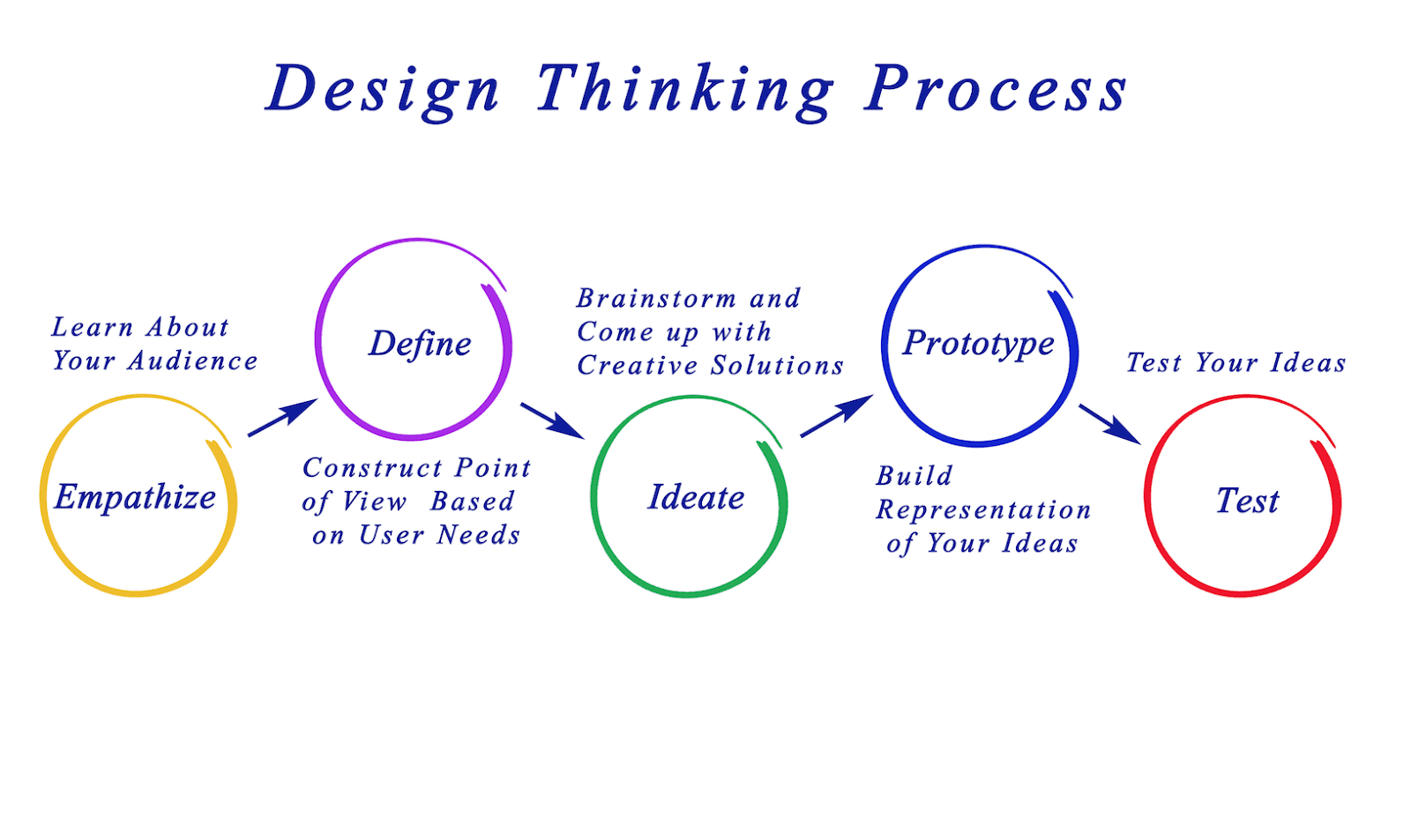 Design Thinking Process

Learn About Your Audience

Empathize

Define

Construct Point of View Based on User Needs

Brainstorm and Come up with Creative Solutions

Ideate

Prototype

Build Representation of Your Ideas

Test Your Ideas

Test